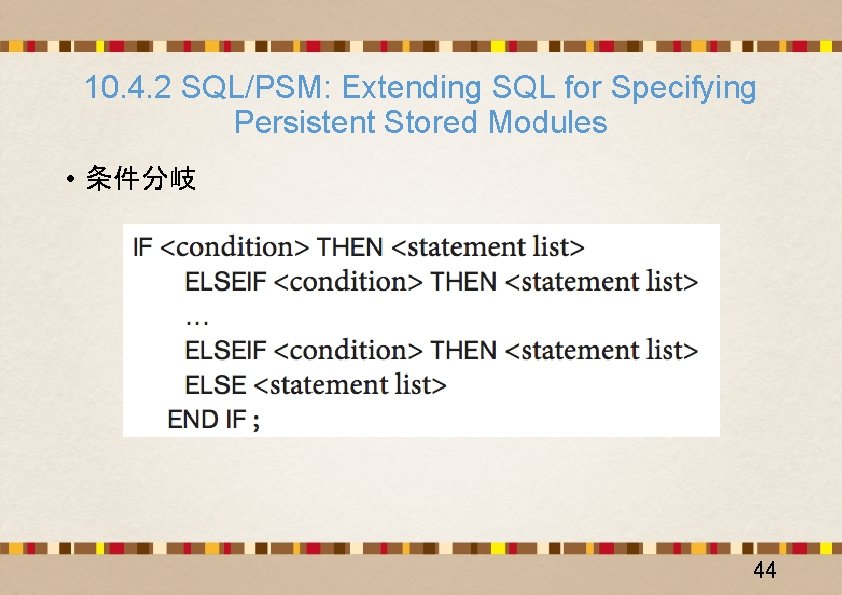 10.4.2 SQL/PSM: Extending SQL for Specifying Persistent Stored Modules

• 条件分岐

IF <condition> THEN <statement list>
ELSEIF <condition> THEN <statement list>
…
ELSEIF <condition> THEN <statement list>
ELSE <statement list>
END IF ;

44